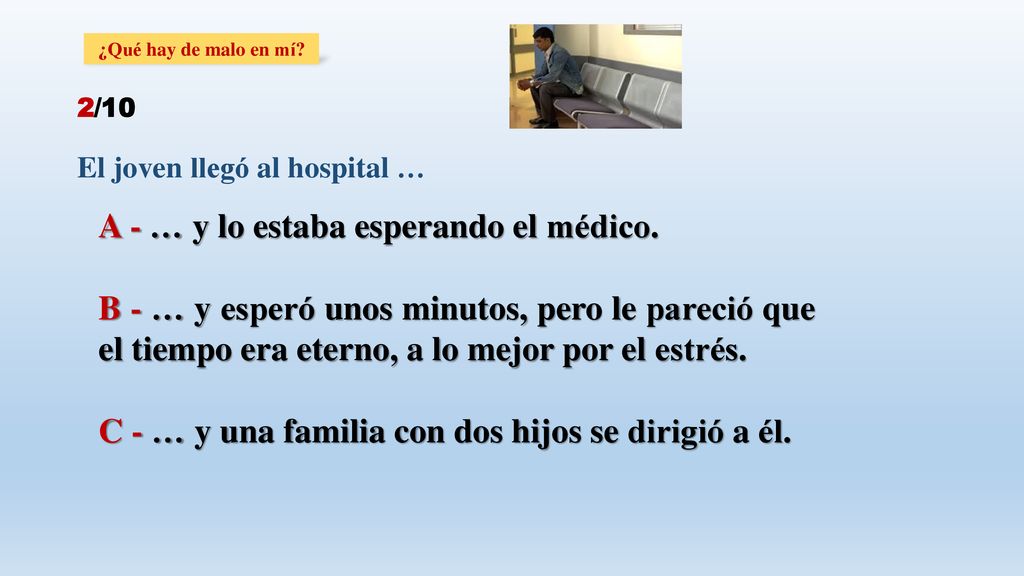 ¿Qué hay de malo en mí?

2/10

El joven llegó al hospital …

A - … y lo estaba esperando el médico.

B - … y esperó unos minutos, pero le pareció que el tiempo era eterno, a lo mejor por el estrés.

C - … y una familia con dos hijos se dirigió a él.